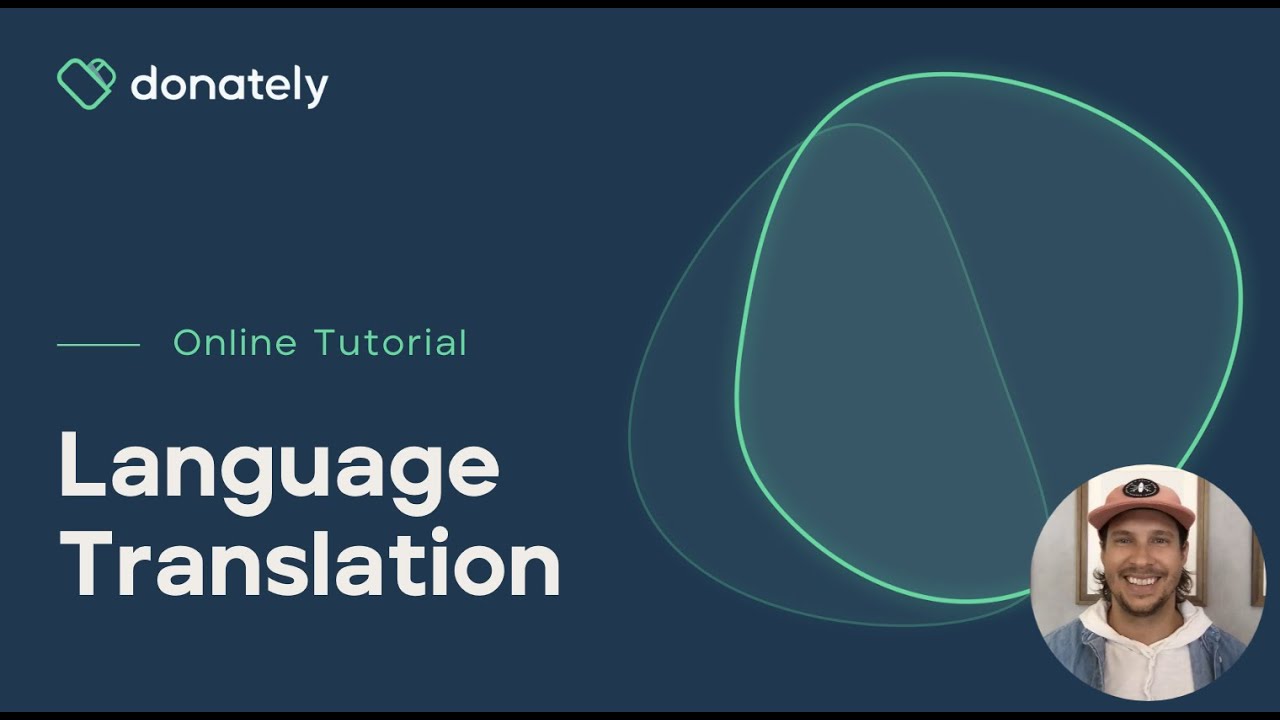 donately

Online Tutorial

Language Translation